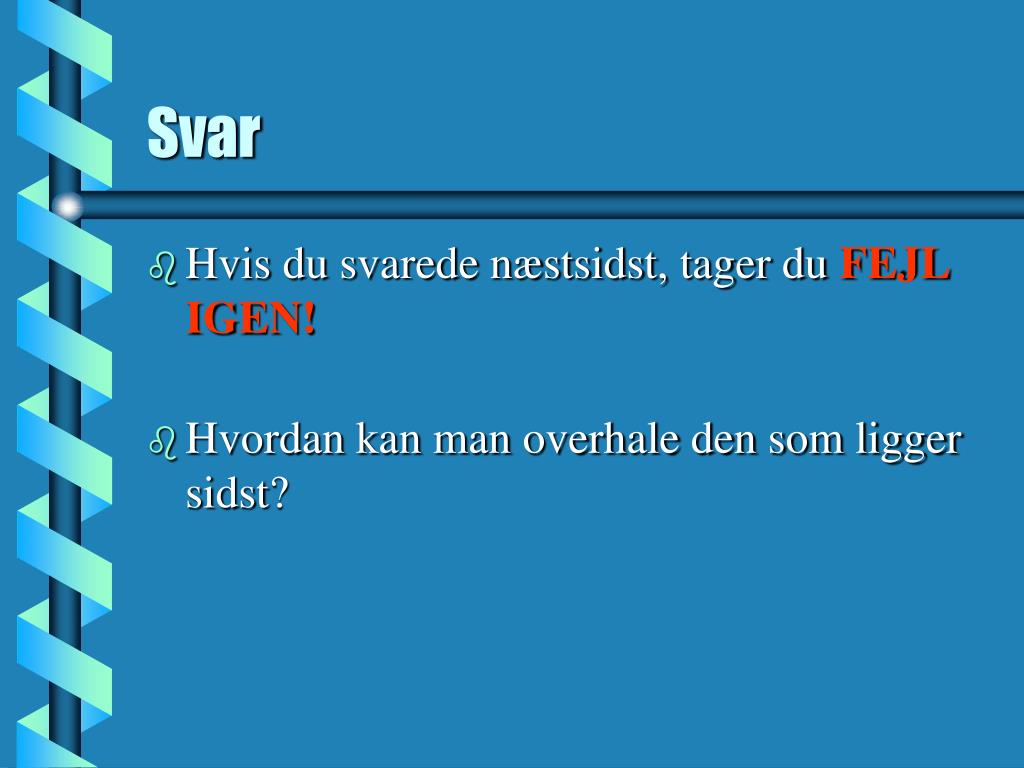 Svar

Hvis du svarede næstsidst, tager du FEJL IGEN!

Hvordan kan man overhale den som ligger sidst?